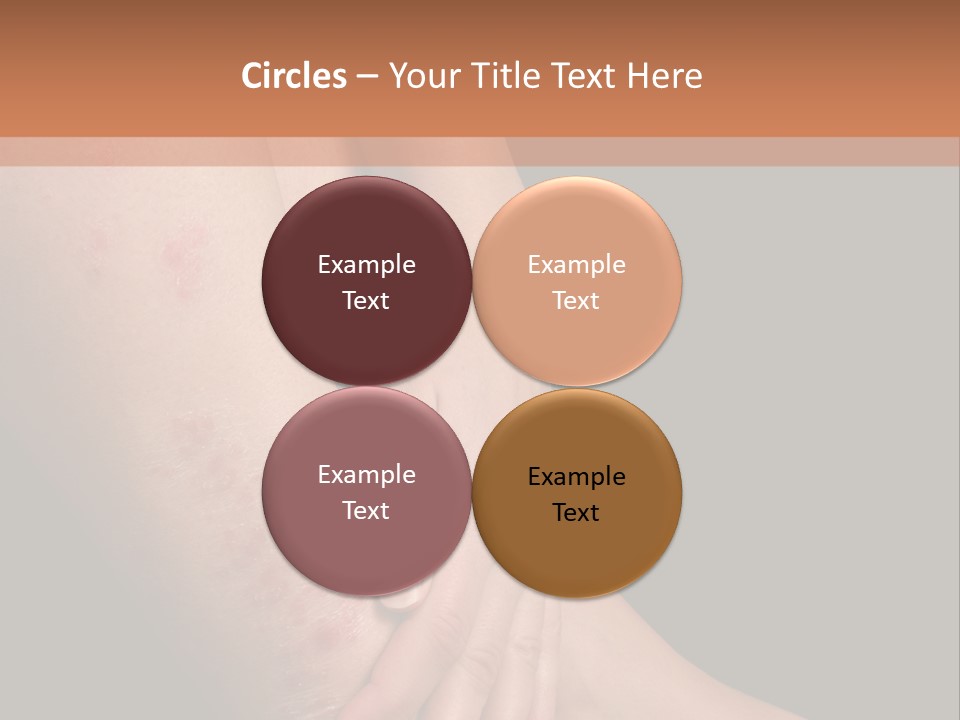 Circles – Your Title Text Here

Example Text

Example Text

Example Text

Example Text